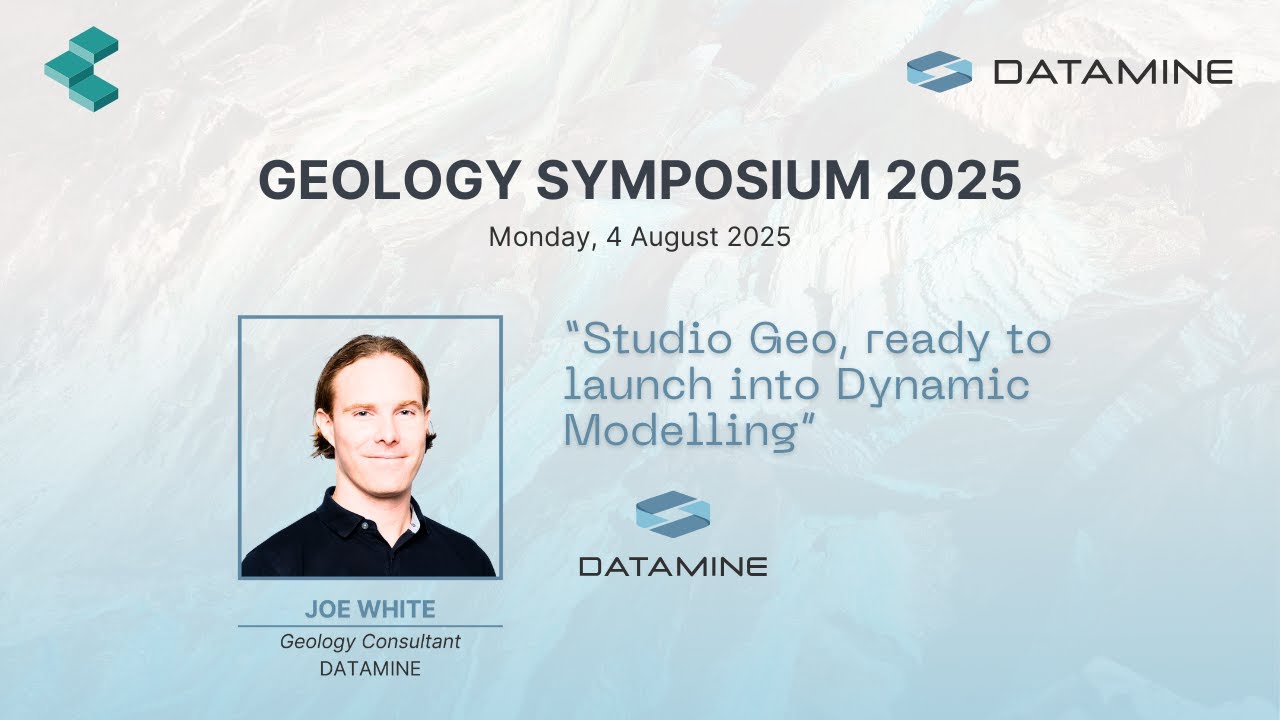 DATAMINE

GEOLOGY SYMPOSIUM 2025

Monday, 4 August 2025

"Studio Geo, ready to launch into Dynamic Modelling"

DATAMINE

JOE WHITE

Geology Consultant

DATAMINE